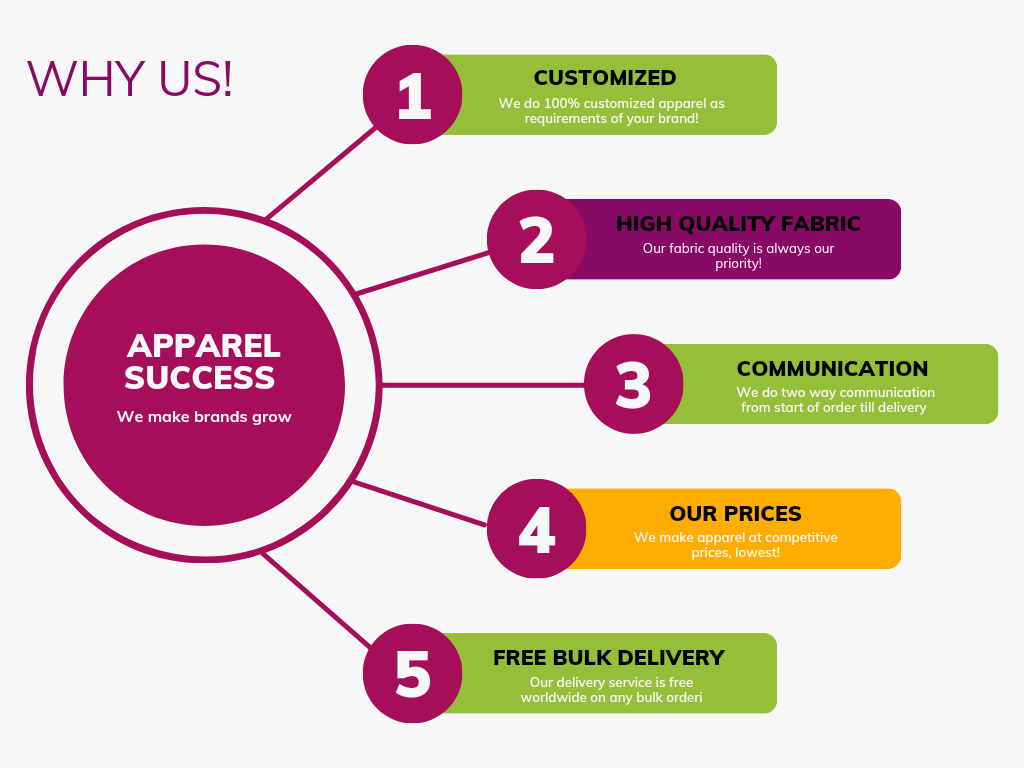 WHY US!

APPAREL SUCCESS

We make brands grow

1

CUSTOMIZED

We do 100% customized apparel as requirements of your brand!

2

HIGH QUALITY FABRIC

Our fabric quality is always our priority!

3

COMMUNICATION

We do two way communication from start of order till delivery

4

OUR PRICES

We make apparel at competitive prices, lowest!

5

FREE BULK DELIVERY

Our delivery service is free worldwide on any bulk orderi